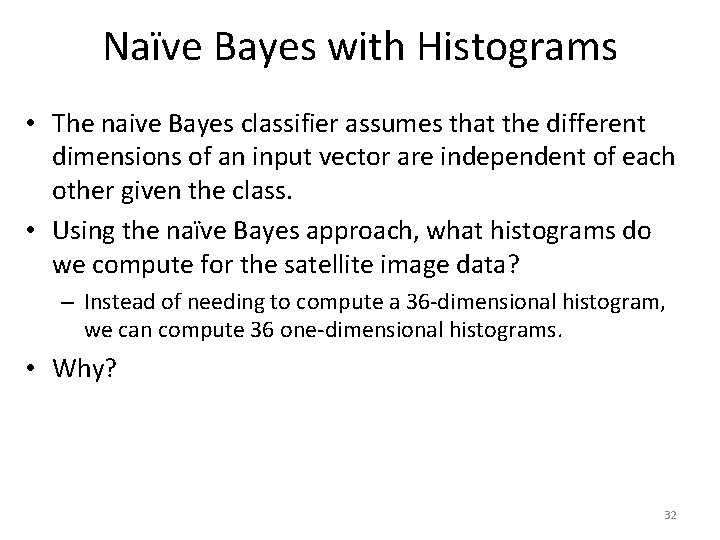 Naïve Bayes with Histograms

• The naive Bayes classifier assumes that the different dimensions of an input vector are independent of each other given the class.

• Using the naïve Bayes approach, what histograms do we compute for the satellite image data?

– Instead of needing to compute a 36-dimensional histogram, we can compute 36 one-dimensional histograms.

• Why?

32